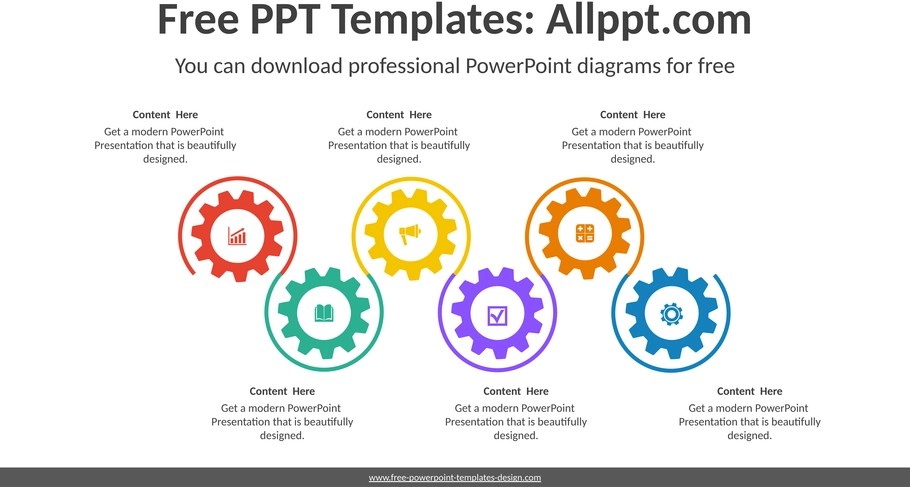 Free PPT Templates: Allppt.com

You can download professional PowerPoint diagrams for free

Content Here
Get a modern PowerPoint Presentation that is beautifully designed.

Content Here
Get a modern PowerPoint Presentation that is beautifully designed.

Content Here
Get a modern PowerPoint Presentation that is beautifully designed.

Content Here
Get a modern PowerPoint Presentation that is beautifully designed.

Content Here
Get a modern PowerPoint Presentation that is beautifully designed.

Content Here
Get a modern PowerPoint Presentation that is beautifully designed.

www.free-powerpoint-templates-design.com